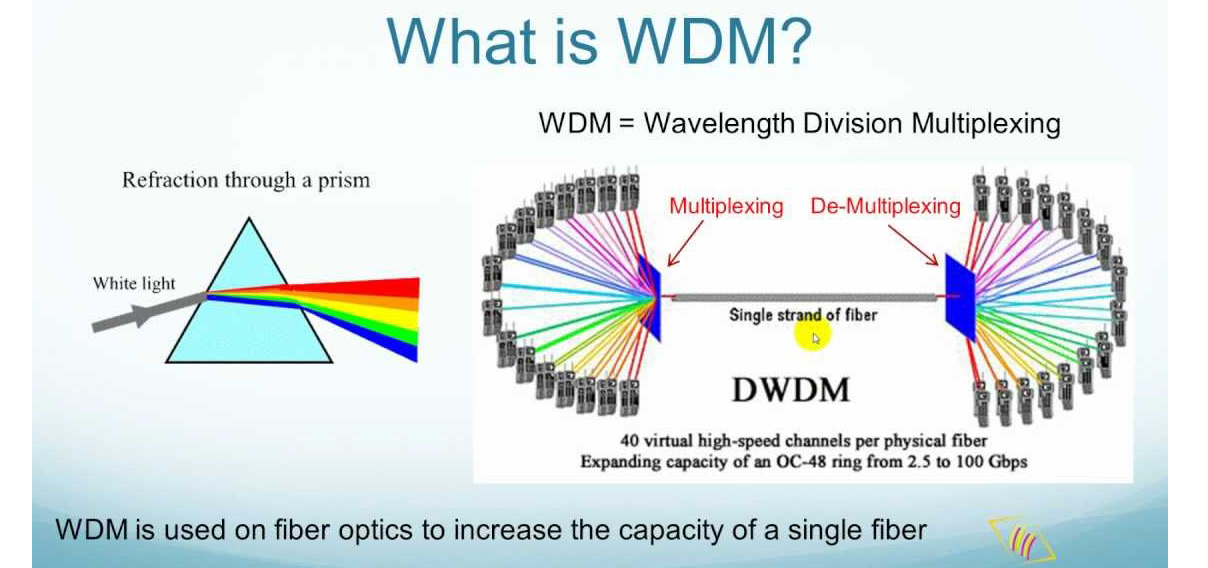 What is WDM?

WDM = Wavelength Division Multiplexing

Refraction through a prism

White light

Multiplexing

De-Multiplexing

Single strand of fiber

DWDM

40 virtual high-speed channels per physical fiber
Expanding capacity of an OC-48 ring from 2.5 to 100 Gbps

WDM is used on fiber optics to increase the capacity of a single fiber